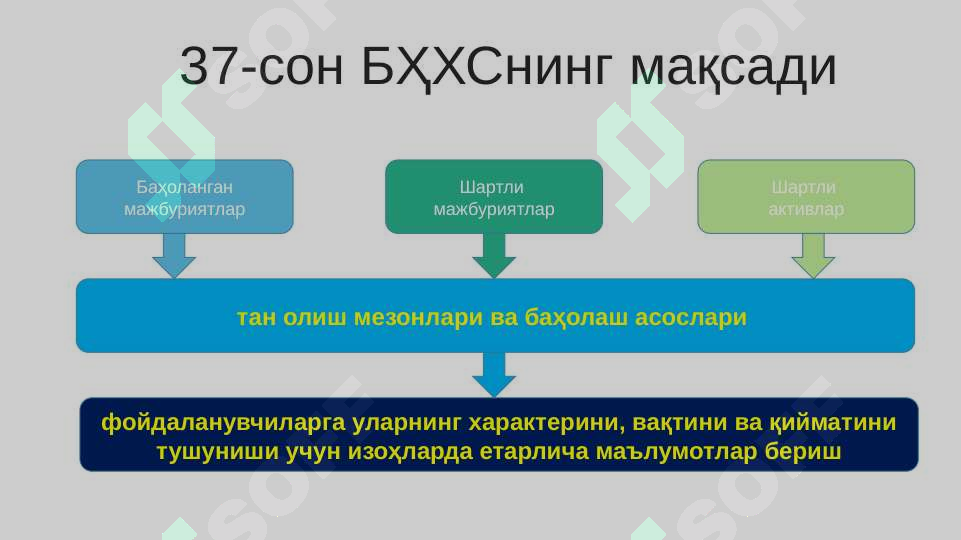 37-сон БҲХСнинг мақсади

Баҳоланган мажбуриятлар

Шартли мажбуриятлар

Шартли активлар

тан олиш мезонлари ва баҳолаш асослари

фойдаланувчиларга уларнинг характерини, вақтини ва қийматини тушуниши учун изоҳларда етарлича маълумотлар бериш